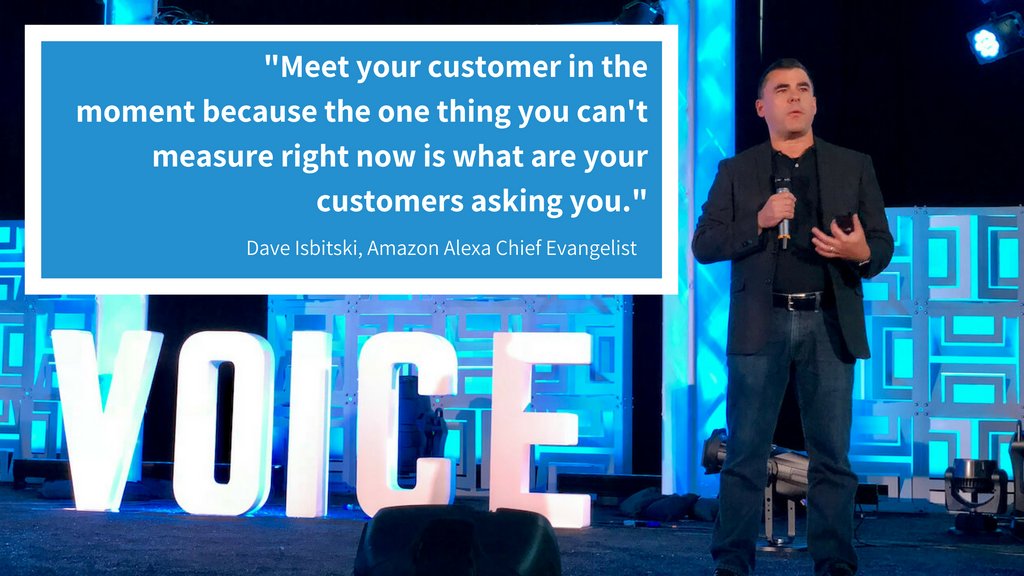 "Meet your customer in the moment because the one thing you can't measure right now is what are your customers asking you."

Dave Isbitski, Amazon Alexa Chief Evangelist

VOICE